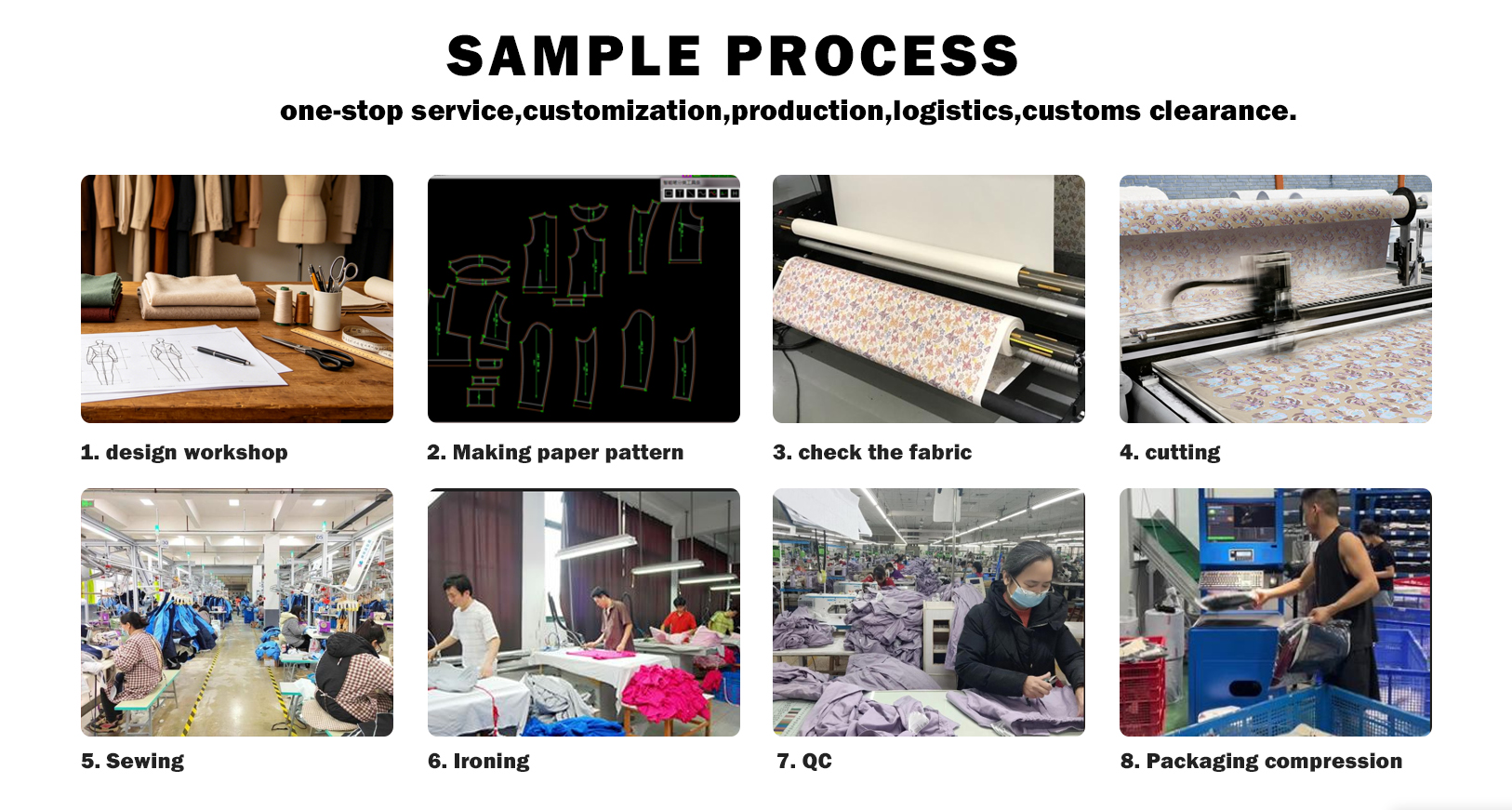 SAMPLE PROCESS

one-stop service,customization,production,logistics,customs clearance.

1. design workshop

2. Making paper pattern

3. check the fabric

4. cutting

5. Sewing

6. Ironing

7. QC

8. Packaging compression